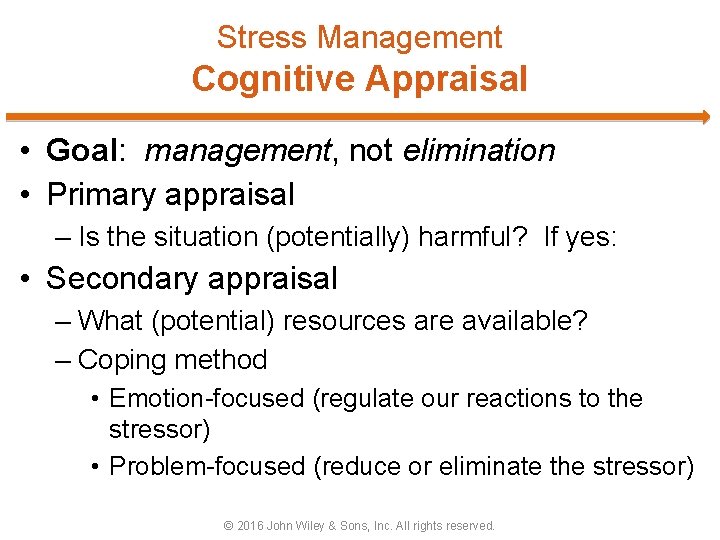 Stress Management
Cognitive Appraisal

• Goal: management, not elimination
• Primary appraisal
– Is the situation (potentially) harmful? If yes:
• Secondary appraisal
– What (potential) resources are available?
– Coping method
• Emotion-focused (regulate our reactions to the stressor)
• Problem-focused (reduce or eliminate the stressor)

© 2016 John Wiley & Sons, Inc. All rights reserved.